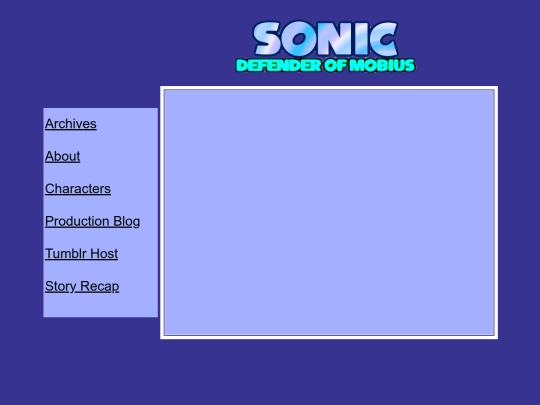 SONIC
DEFENDER OF MOBIUS

Archives

About

Characters

Production Blog

Tumblr Host

Story Recap